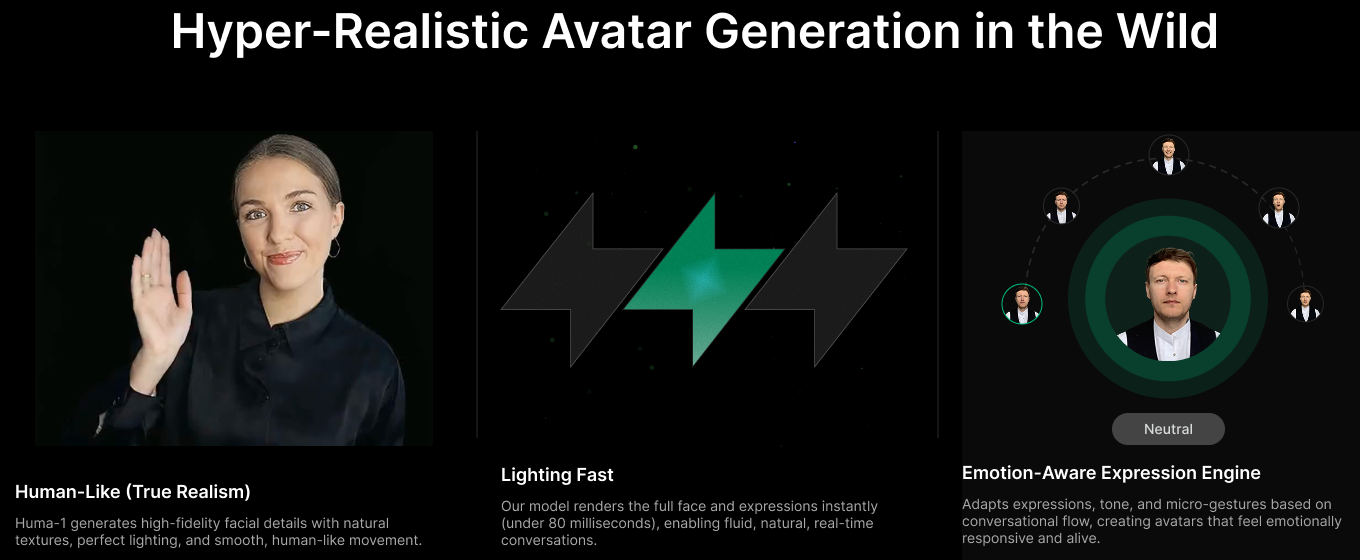 Hyper-Realistic Avatar Generation in the Wild

Human-Like (True Realism)

Huma-1 generates high-fidelity facial details with natural textures, perfect lighting, and smooth, human-like movement.

Lighting Fast

Our model renders the full face and expressions instantly (under 80 milliseconds), enabling fluid, natural, real-time conversations.

Neutral

Emotion-Aware Expression Engine

Adapts expressions, tone, and micro-gestures based on conversational flow, creating avatars that feel emotionally responsive and alive.